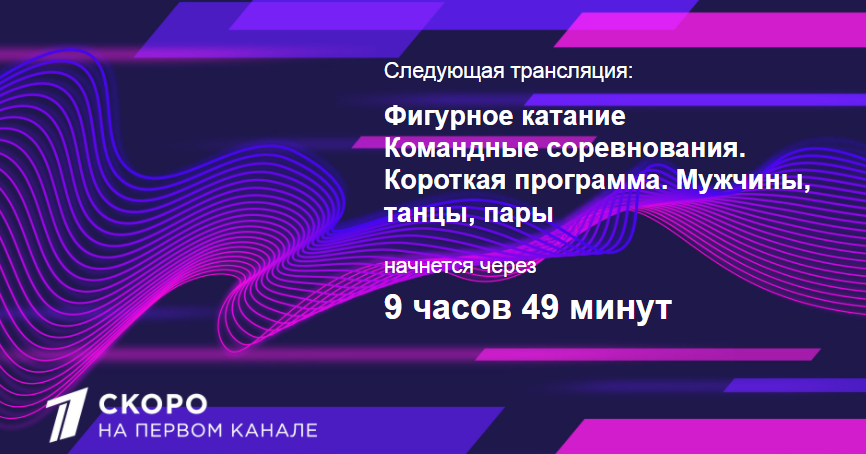 Следующая трансляция:

Фигурное катание
Командные соревнования. Короткая программа. Мужчины, танцы, пары

начнется через

9 часов 49 минут

1 СКОРО
НА ПЕРВОМ КАНАЛЕ